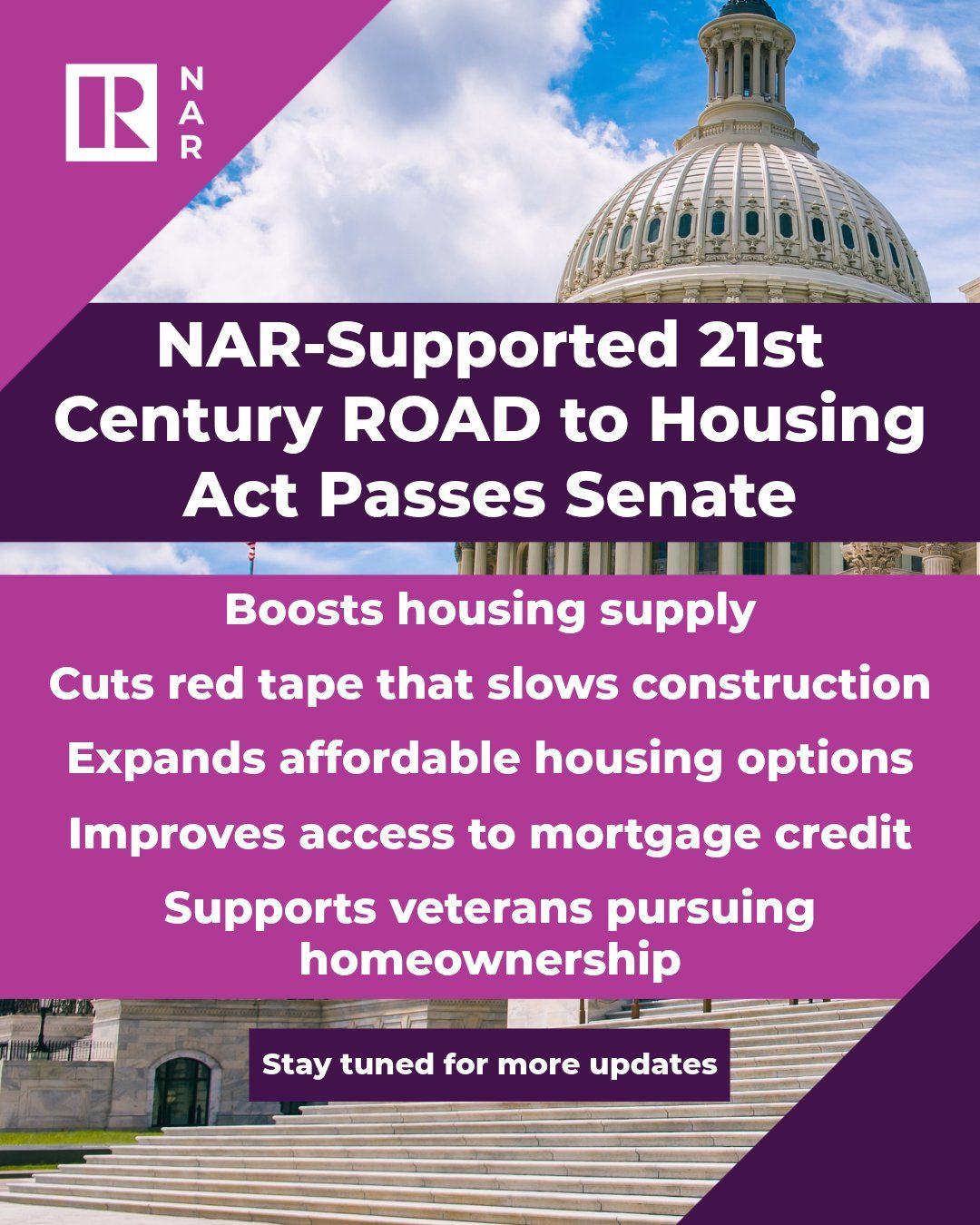 R NAR

NAR-Supported 21st Century ROAD to Housing Act Passes Senate

Boosts housing supply

Cuts red tape that slows construction

Expands affordable housing options

Improves access to mortgage credit

Supports veterans pursuing homeownership

Stay tuned for more updates